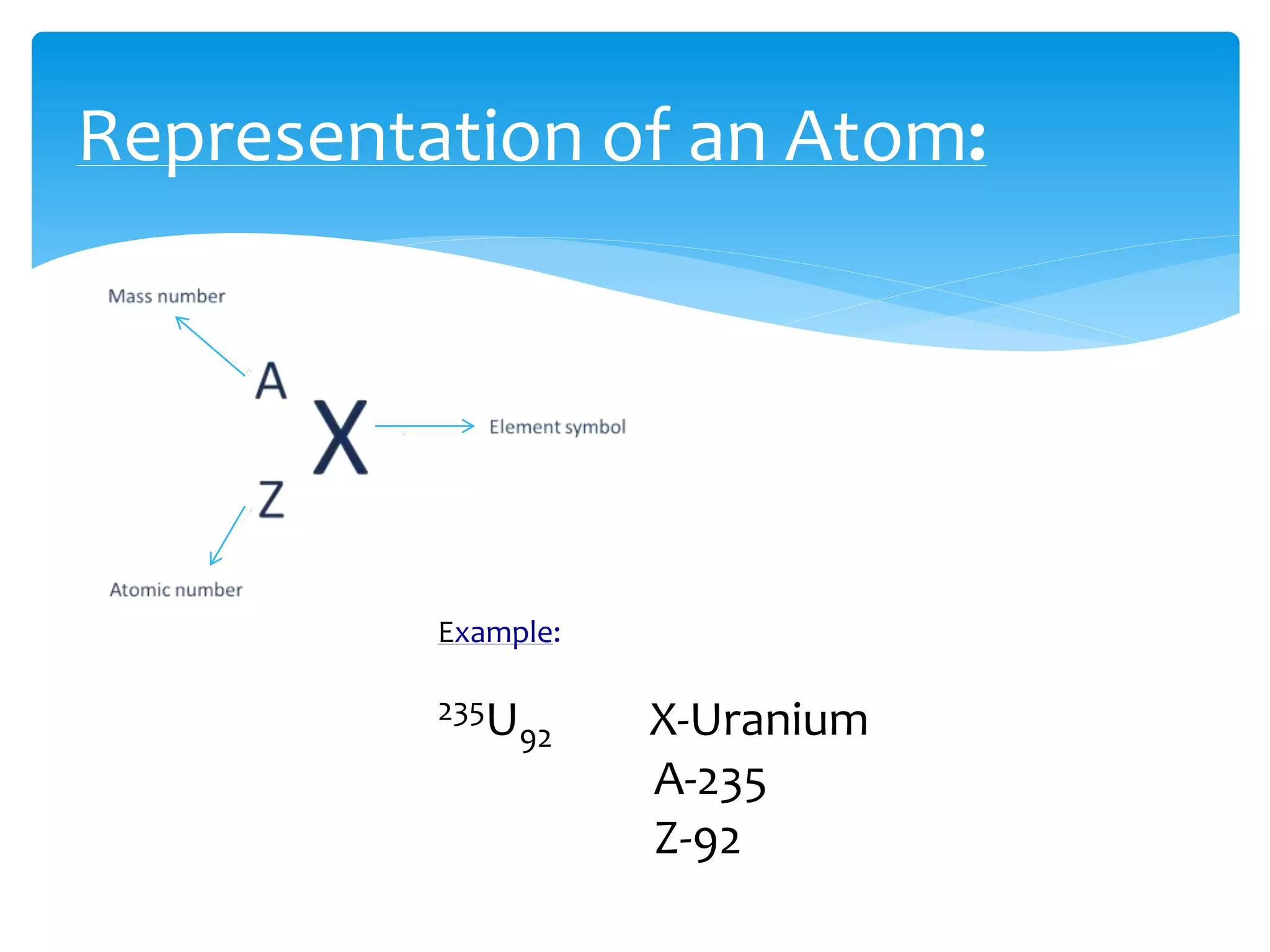 Representation of an Atom:

Mass number

A

X

Element symbol

Z

Atomic number

Example:

$^{235}U_{92}$

X-Uranium
A-235
Z-92